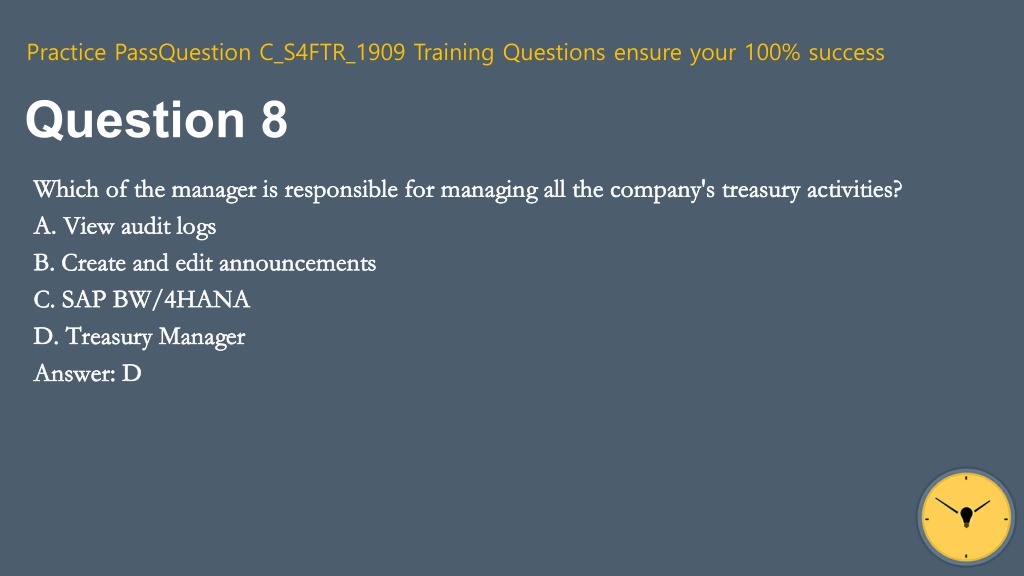 Practice PassQuestion C_S4FTR_1909 Training Questions ensure your 100% success

Question 8

Which of the manager is responsible for managing all the company's treasury activities?
A. View audit logs
B. Create and edit announcements
C. SAP BW/4HANA
D. Treasury Manager
Answer: D